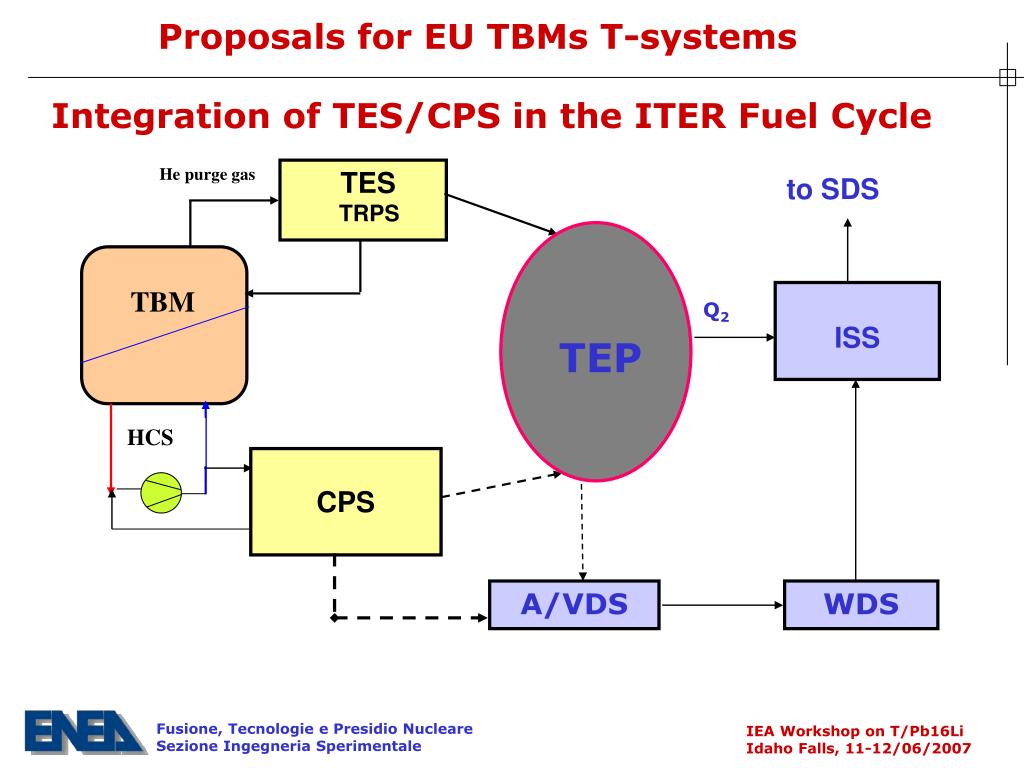 Proposals for EU TBMs T-systems

Integration of TES/CPS in the ITER Fuel Cycle

He purge gas

TES
TRPS

to SDS

TBM

TEP

$Q_2$

ISS

HCS

CPS

A/VDS

WDS

ENEA

Fusione, Tecnologie e Presidio Nucleare
Sezione Ingegneria Sperimentale

IEA Workshop on T/Pb16Li
Idaho Falls, 11-12/06/2007